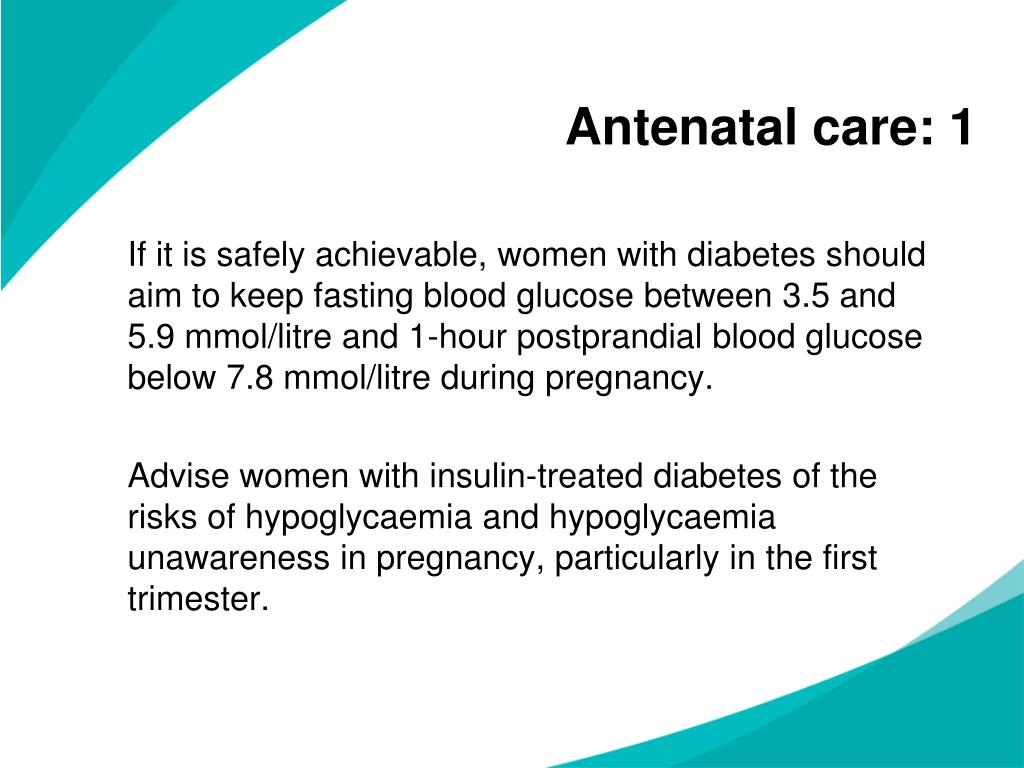 Antenatal care: 1

If it is safely achievable, women with diabetes should aim to keep fasting blood glucose between 3.5 and 5.9 mmol/litre and 1-hour postprandial blood glucose below 7.8 mmol/litre during pregnancy.

Advise women with insulin-treated diabetes of the risks of hypoglycaemia and hypoglycaemia unawareness in pregnancy, particularly in the first trimester.